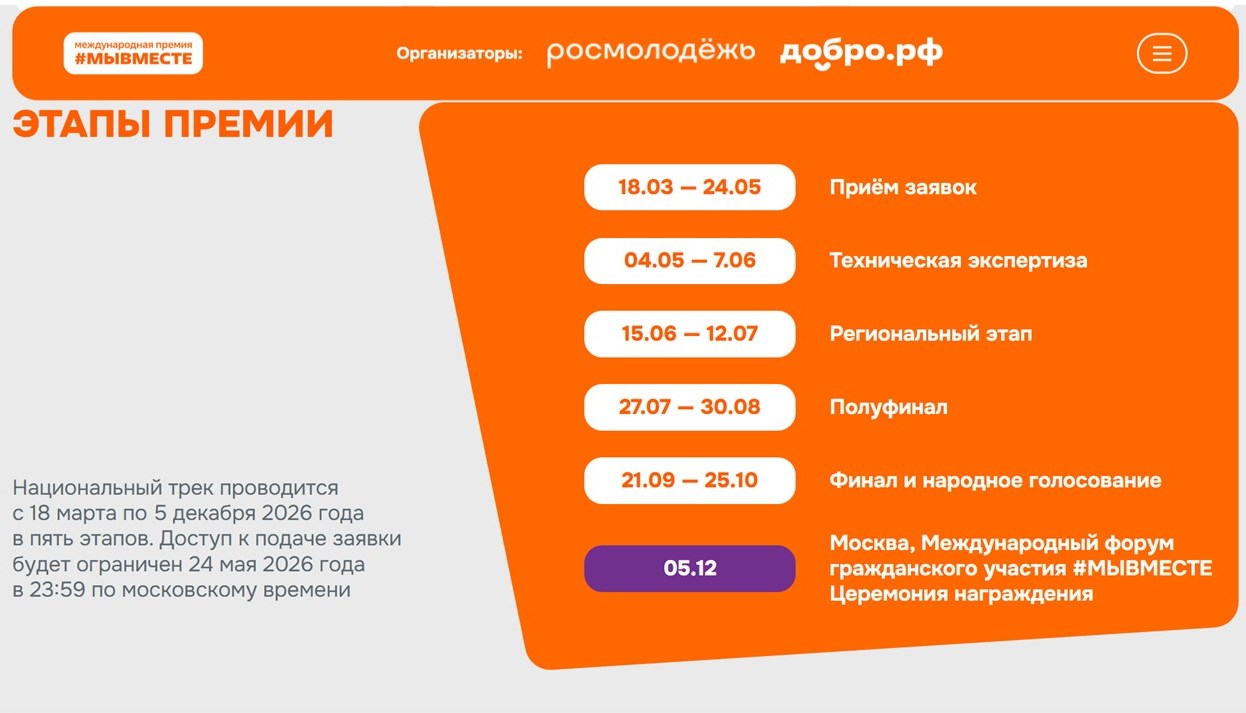 международная премия
#МЫВМЕСТЕ

Организаторы: росмолодёжь добро.рф

ЭТАПЫ ПРЕМИИ

Национальный трек проводится с 18 марта по 5 декабря 2026 года в пять этапов. Доступ к подаче заявки будет ограничен 24 мая 2026 года в 23:59 по московскому времени

18.03 — 24.05 Приём заявок

04.05 — 7.06 Техническая экспертиза

15.06 — 12.07 Региональный этап

27.07 — 30.08 Полуфинал

21.09 — 25.10 Финал и народное голосование

05.12 Москва, Международный форум гражданского участия #МЫВМЕСТЕ Церемония награждения